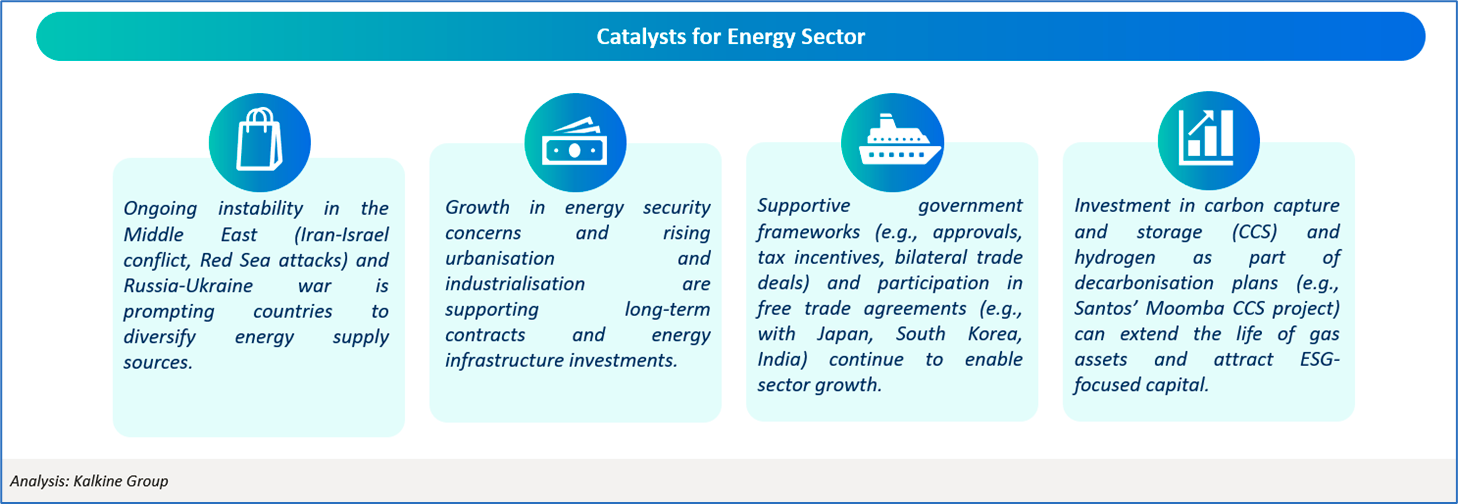 Catalysts for Energy Sector

Ongoing instability in the Middle East (Iran-Israel conflict, Red Sea attacks) and Russia-Ukraine war is prompting countries to diversify energy supply sources.

Growth in energy security concerns and rising urbanisation and industrialisation are supporting long-term contracts and energy infrastructure investments.

Supportive government frameworks (e.g., approvals, tax incentives, bilateral trade deals) and participation in free trade agreements (e.g., with Japan, South Korea, India) continue to enable sector growth.

Investment in carbon capture and storage (CCS) and hydrogen as part of decarbonisation plans (e.g., Santos' Moomba CCS project) can extend the life of gas assets and attract ESG-focused capital.

Analysis: Kalkine Group